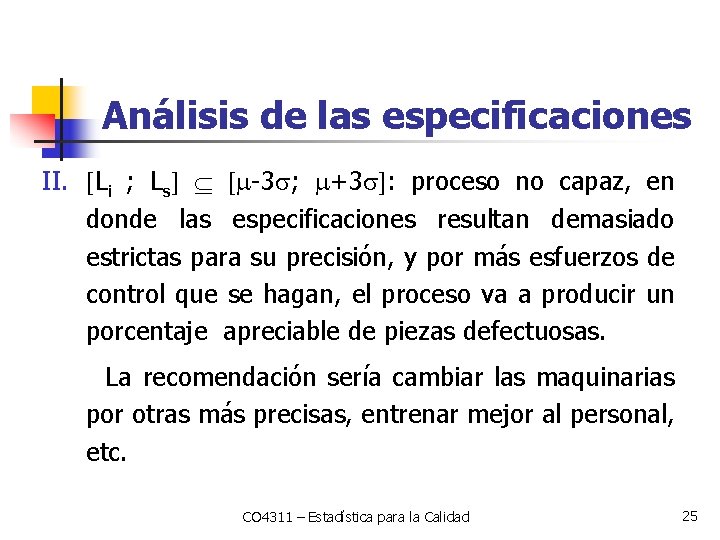 Análisis de las especificaciones

II. $[L_i ; L_s] \subseteq [\mu-3\sigma; \mu+3\sigma]$: proceso no capaz, en donde las especificaciones resultan demasiado estrictas para su precisión, y por más esfuerzos de control que se hagan, el proceso va a producir un porcentaje apreciable de piezas defectuosas.

La recomendación sería cambiar las maquinarias por otras más precisas, entrenar mejor al personal, etc.

CO4311 – Estadística para la Calidad

25